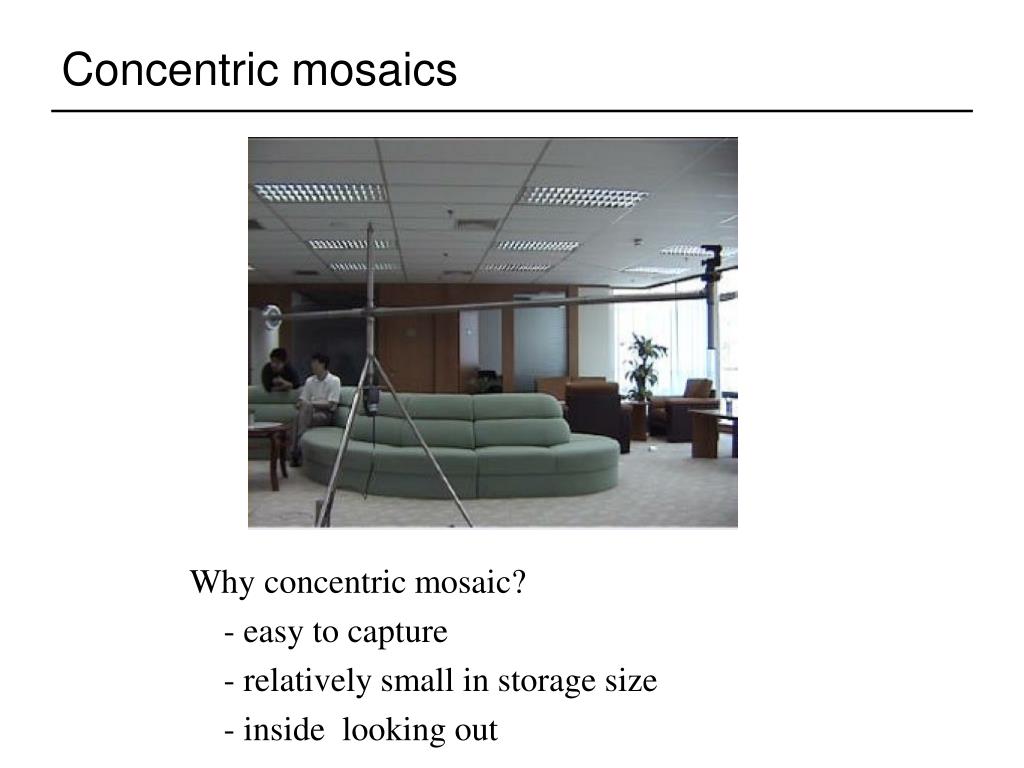 Concentric mosaics

Why concentric mosaic?

- easy to capture

- relatively small in storage size

- inside looking out